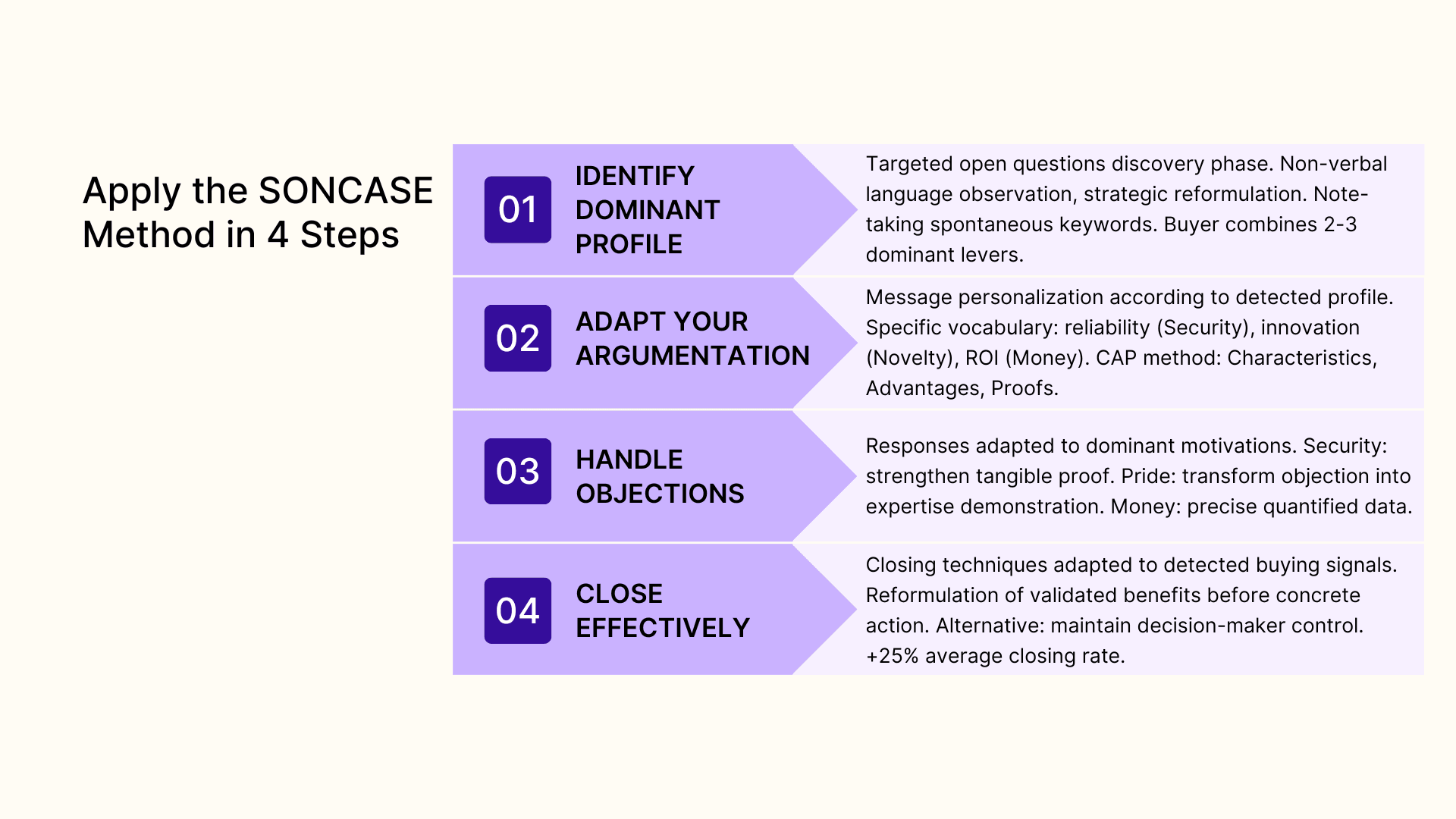 Apply the SONCASE Method in 4 Steps

01 IDENTIFY DOMINANT PROFILE

Targeted open questions discovery phase. Non-verbal language observation, strategic reformulation. Note-taking spontaneous keywords. Buyer combines 2-3 dominant levers.

02 ADAPT YOUR ARGUMENTATION

Message personalization according to detected profile. Specific vocabulary: reliability (Security), innovation (Novelty), ROI (Money). CAP method: Characteristics, Advantages, Proofs.

03 HANDLE OBJECTIONS

Responses adapted to dominant motivations. Security: strengthen tangible proof. Pride: transform objection into expertise demonstration. Money: precise quantified data.

04 CLOSE EFFECTIVELY

Closing techniques adapted to detected buying signals. Reformulation of validated benefits before concrete action. Alternative: maintain decision-maker control. +25% average closing rate.